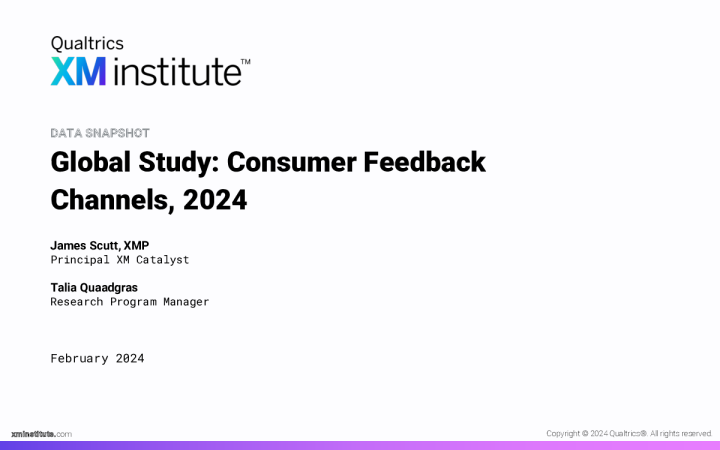 Qualtrics
XM institute™

DATA SNAPSHOT
Global Study: Consumer Feedback Channels, 2024

James Scutt, XMP
Principal XM Catalyst

Talia Quaadgras
Research Program Manager

February 2024

xminstitute.com

Copyright © 2024 Qualtrics®. All rights reserved.